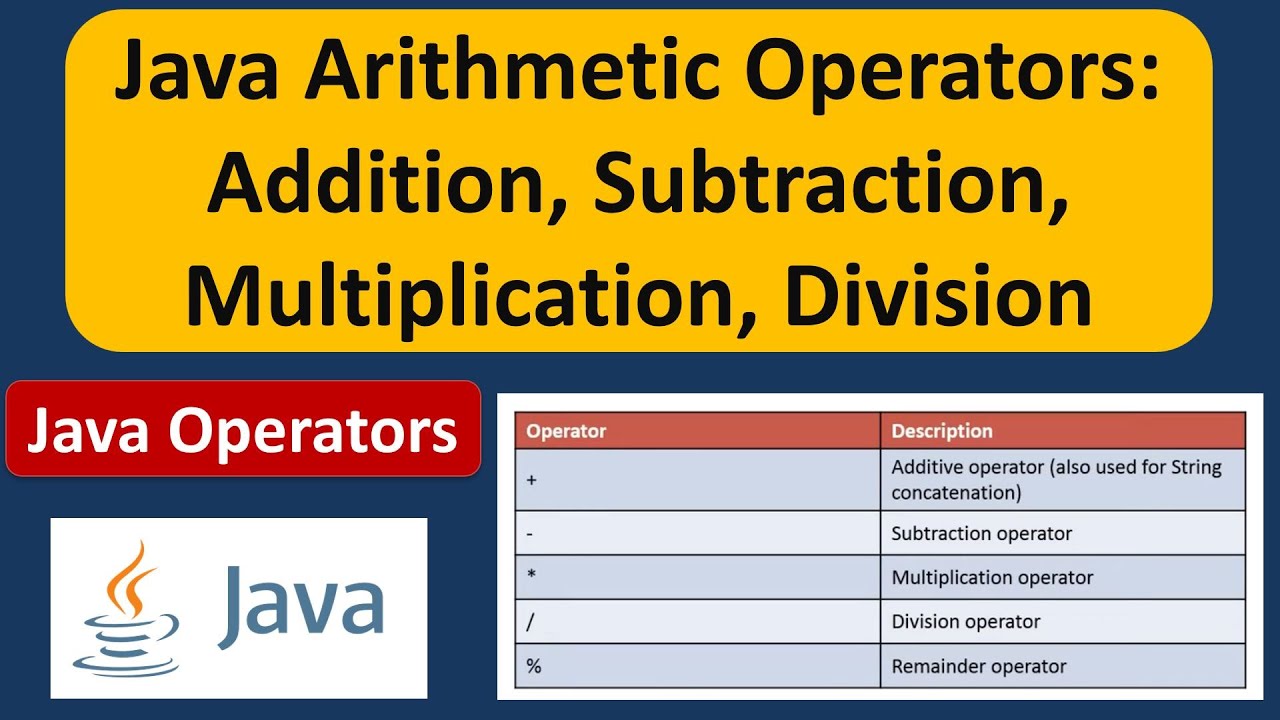 Java Arithmetic Operators: Addition, Subtraction, Multiplication, Division

Java Operators

Java

| Operator | Description |
|---|---|
| + | Additive operator (also used for String concatenation) |
| - | Subtraction operator |
| * | Multiplication operator |
| / | Division operator |
| % | Remainder operator |